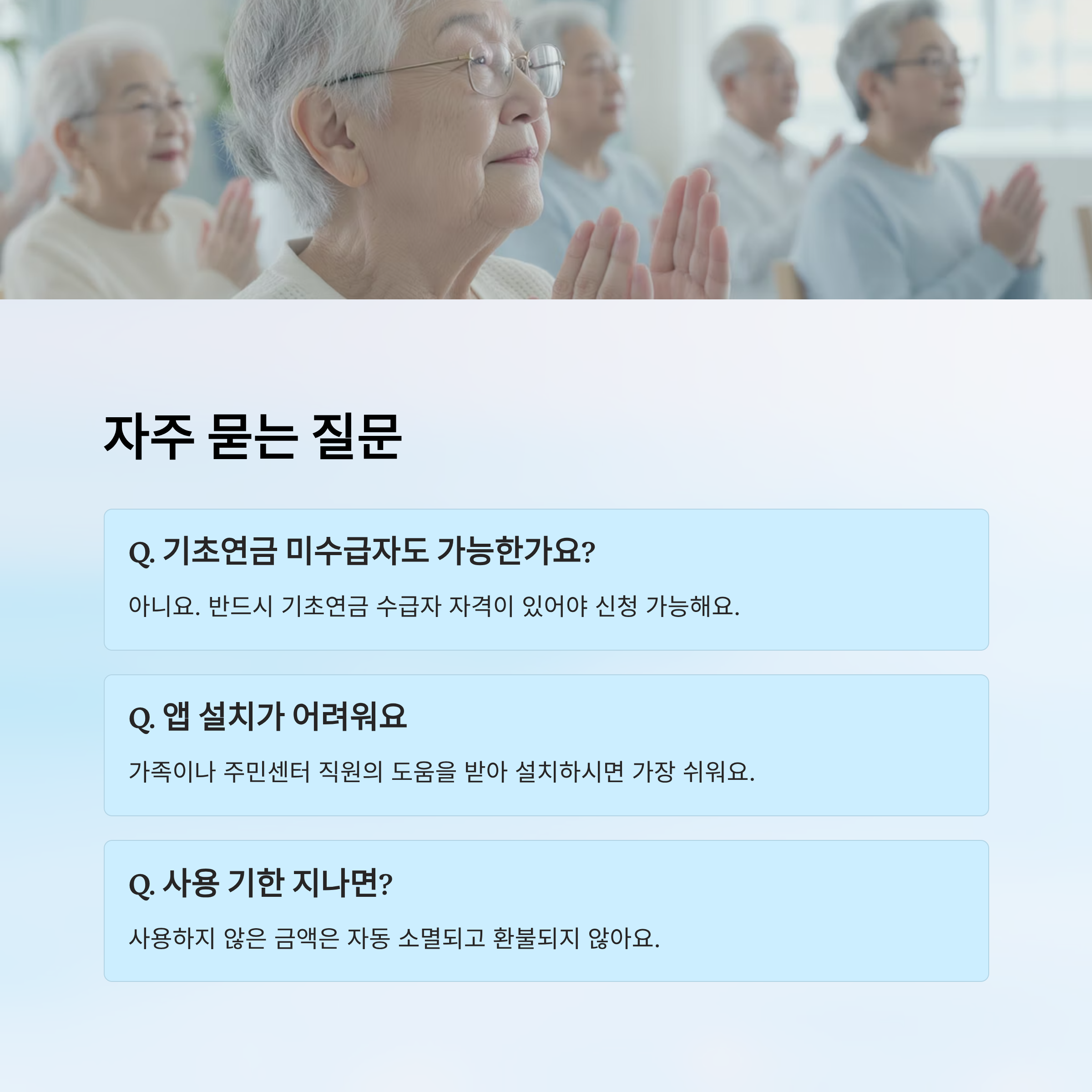 자주 묻는 질문

Q. 기초연금 미수급자도 가능한가요?

아니요. 반드시 기초연금 수급자 자격이 있어야 신청 가능해요.

Q. 앱 설치가 어려워요

가족이나 주민센터 직원의 도움을 받아 설치하시면 가장 쉬워요.

Q. 사용 기한 지나면?

사용하지 않은 금액은 자동 소멸되고 환불되지 않아요.